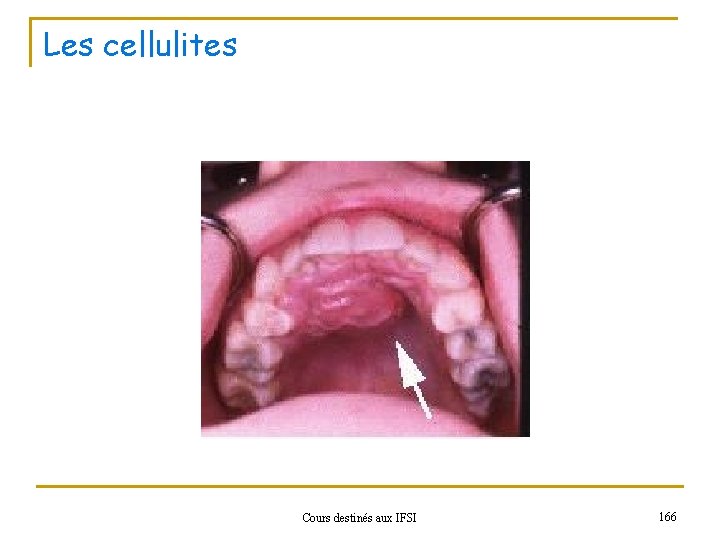 Les cellulites

Cours destinés aux IFSI

166